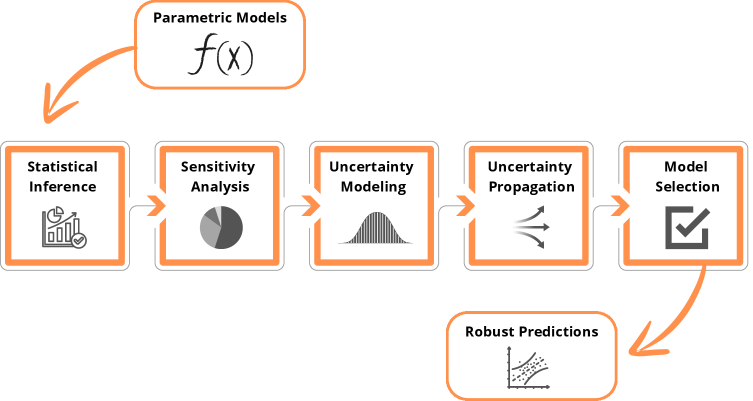 Parametric Models
$f(x)$

Statistical Inference

Sensitivity Analysis

Uncertainty Modeling

Uncertainty Propagation

Model Selection

Robust Predictions